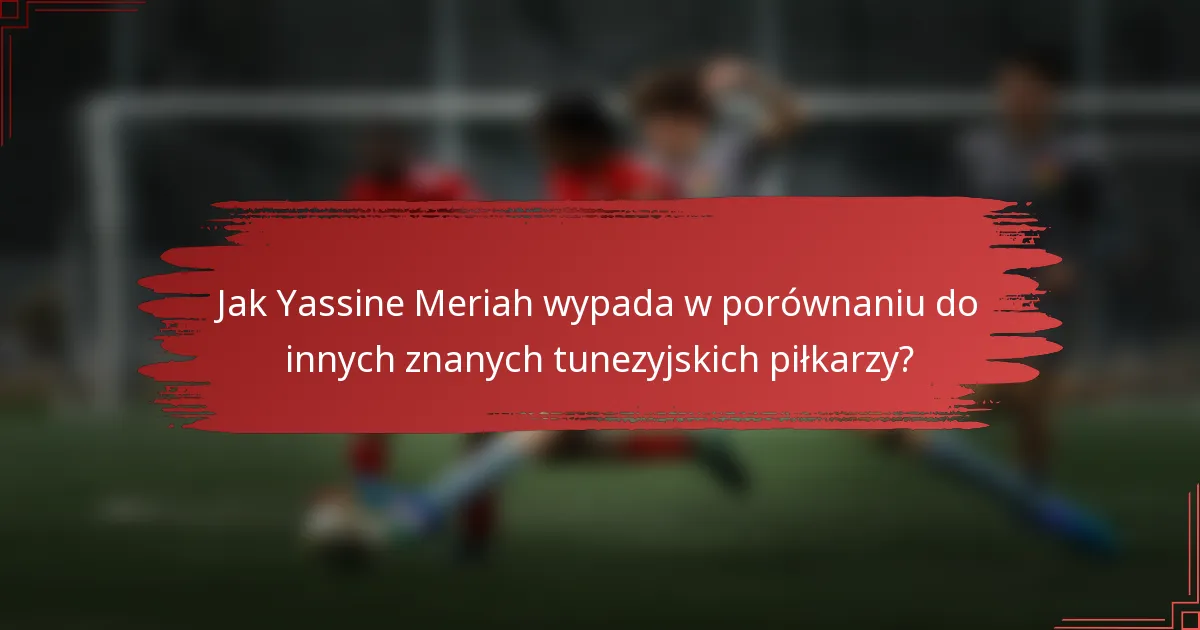 Jak Yassine Meriah wypada w porównaniu do innych znanych tunezyjskich piłkarzy?